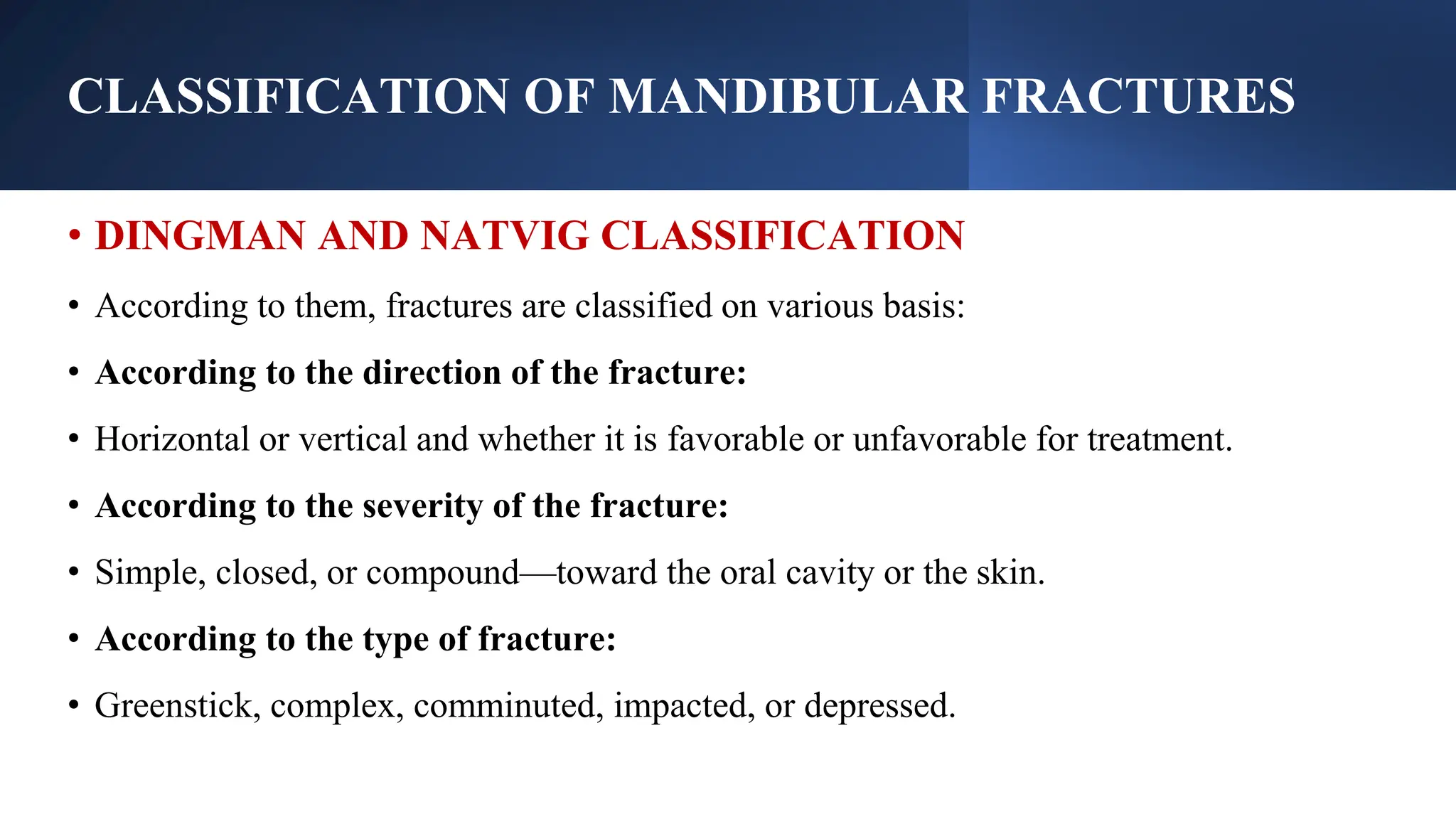 CLASSIFICATION OF MANDIBULAR FRACTURES

• DINGMAN AND NATVIG CLASSIFICATION

• According to them, fractures are classified on various basis:

• According to the direction of the fracture:

• Horizontal or vertical and whether it is favorable or unfavorable for treatment.

• According to the severity of the fracture:

• Simple, closed, or compound—toward the oral cavity or the skin.

• According to the type of fracture:

• Greenstick, complex, comminuted, impacted, or depressed.